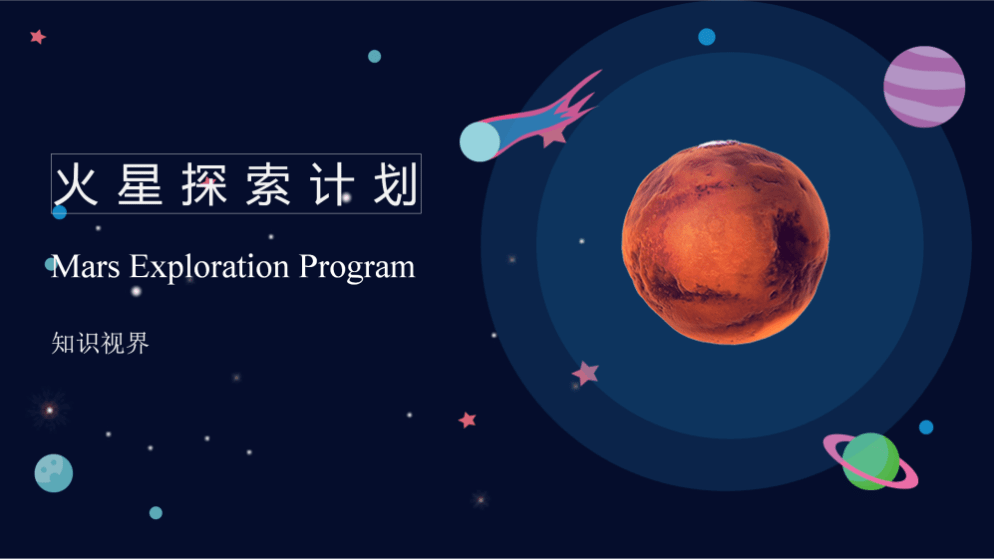 火星探索计划

Mars Exploration Program

知识视界